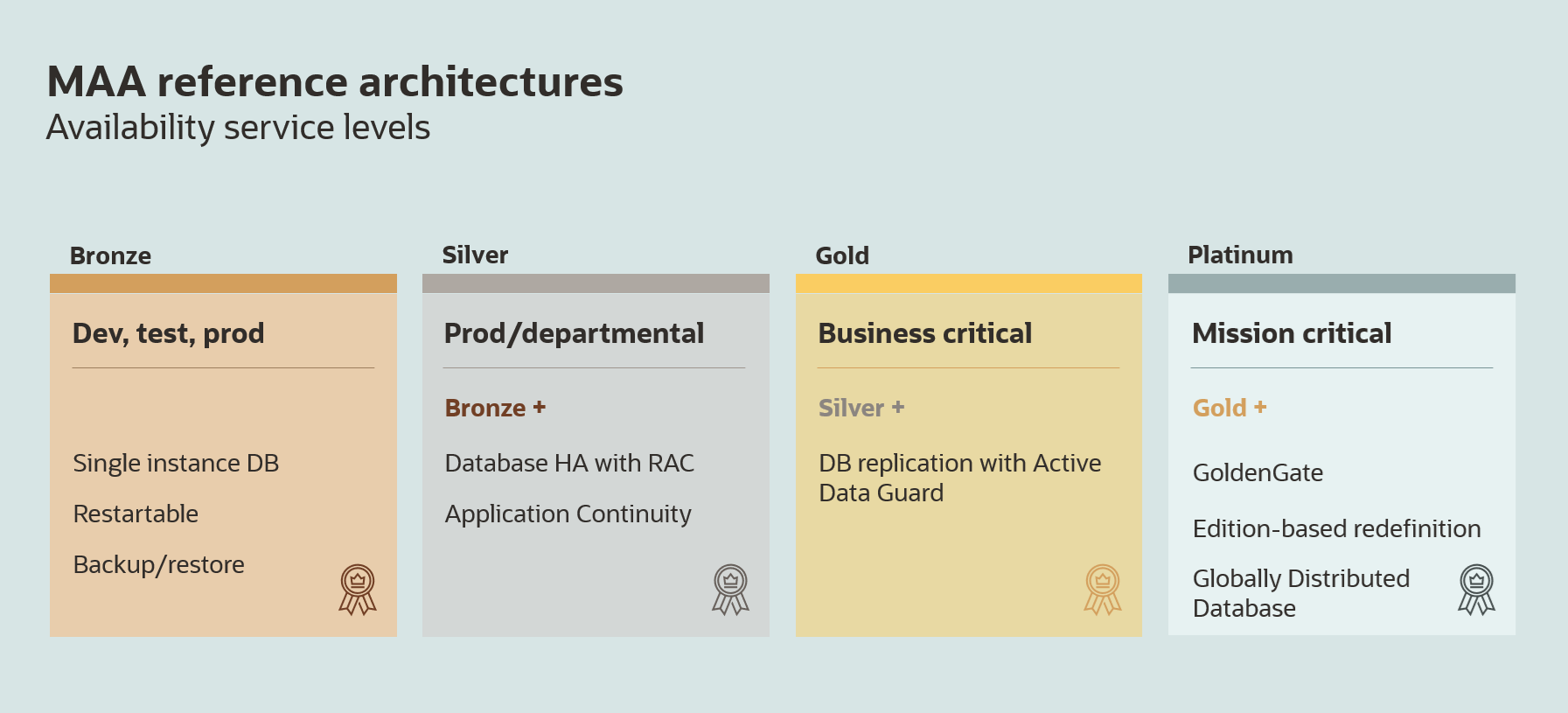 MAA reference architectures
Availability service levels

Bronze

Dev, test, prod

Single instance DB

Restartable

Backup/restore

Silver

Prod/departmental

Bronze +

Database HA with RAC

Application Continuity

Gold

Business critical

Silver +

DB replication with Active Data Guard

Platinum

Mission critical

Gold +

GoldenGate

Edition-based redefinition

Globally Distributed Database